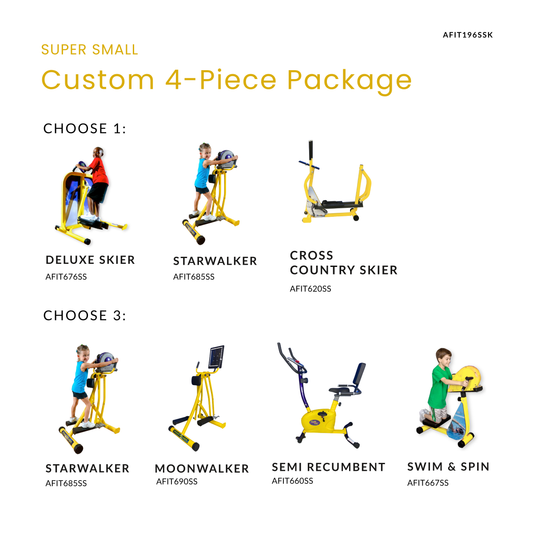 AFIT196SSK

SUPER SMALL

Custom 4-Piece Package

CHOOSE 1:

DELUXE SKIER
AFIT676SS

STARWALKER
AFIT685SS

CROSS COUNTRY SKIER
AFIT620SS

CHOOSE 3:

STARWALKER
AFIT685SS

MOONWALKER
AFIT690SS

SEMI RECUMBENT
AFIT660SS

SWIM & SPIN
AFIT667SS